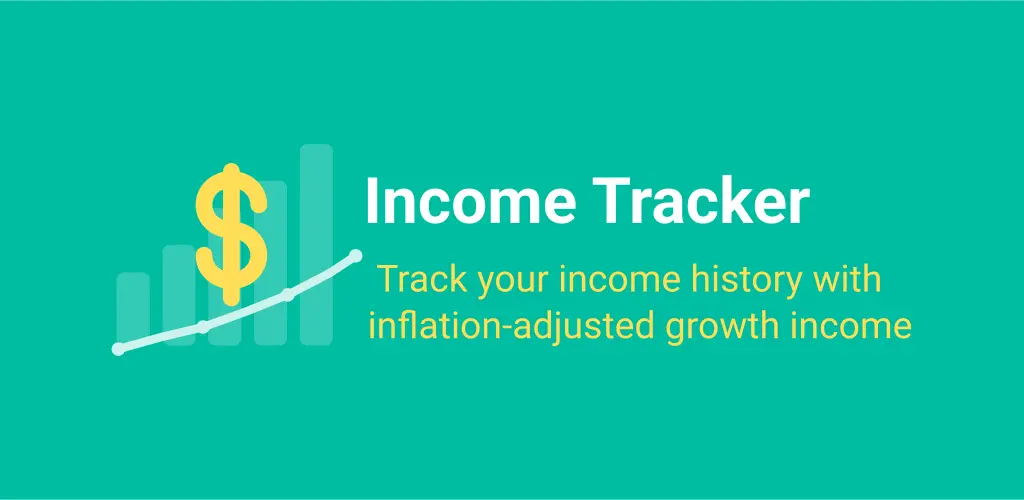 $

Income Tracker

Track your income history with inflation-adjusted growth income